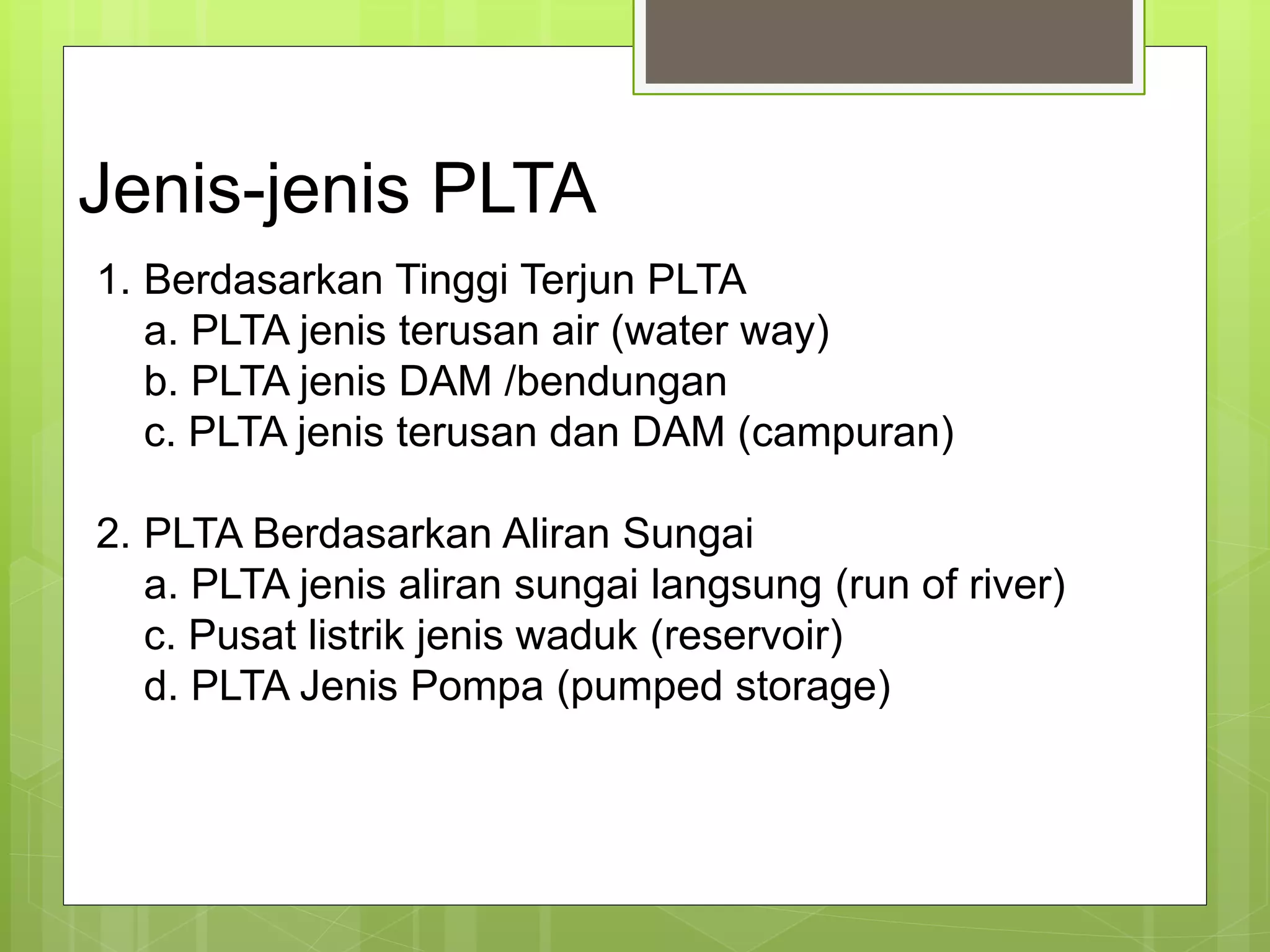 Jenis-jenis PLTA

1. Berdasarkan Tinggi Terjun PLTA
a. PLTA jenis terusan air (water way)
b. PLTA jenis DAM /bendungan
c. PLTA jenis terusan dan DAM (campuran)

2. PLTA Berdasarkan Aliran Sungai
a. PLTA jenis aliran sungai langsung (run of river)
c. Pusat listrik jenis waduk (reservoir)
d. PLTA Jenis Pompa (pumped storage)